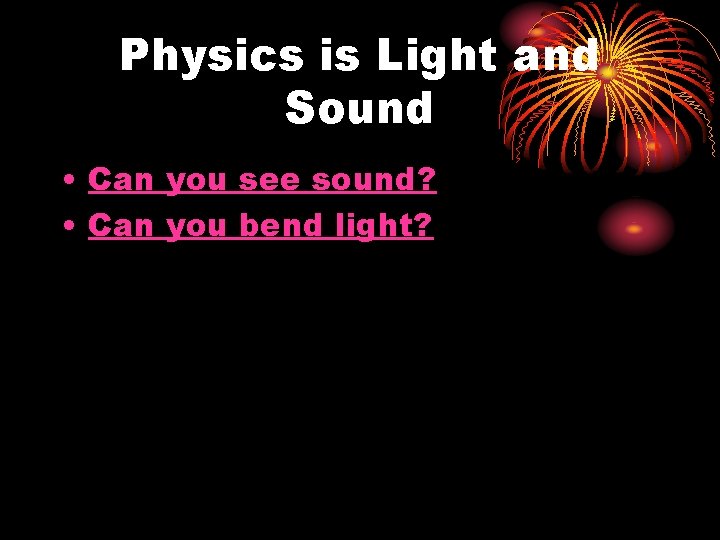 Physics is Light and Sound

• Can you see sound?
• Can you bend light?